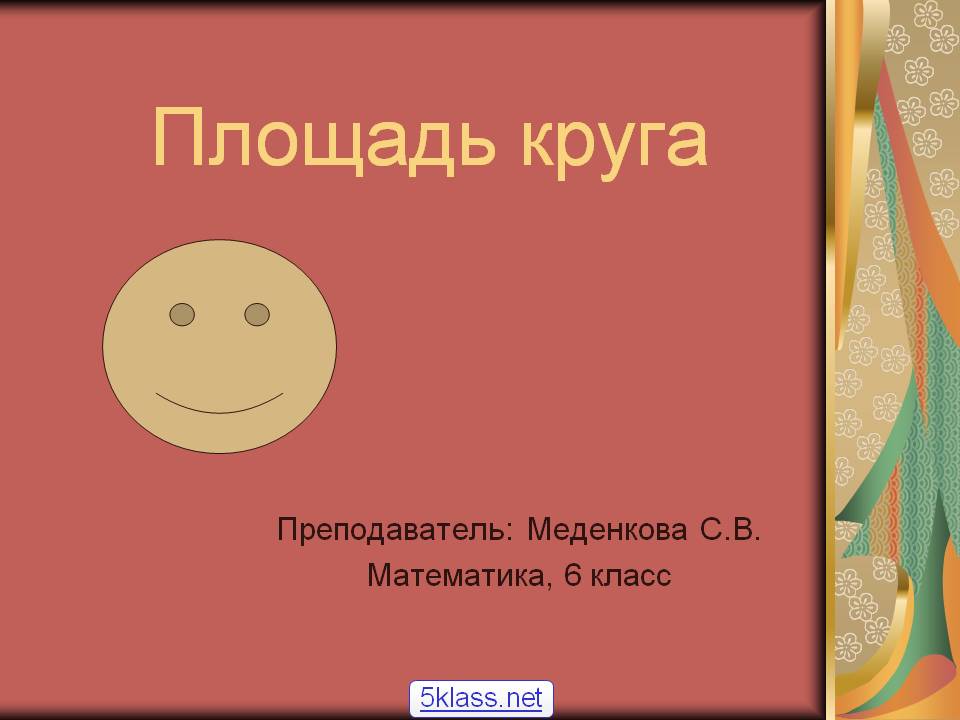 Площадь круга

Преподаватель: Меденкова С.В.
Математика, 6 класс

5klass.net